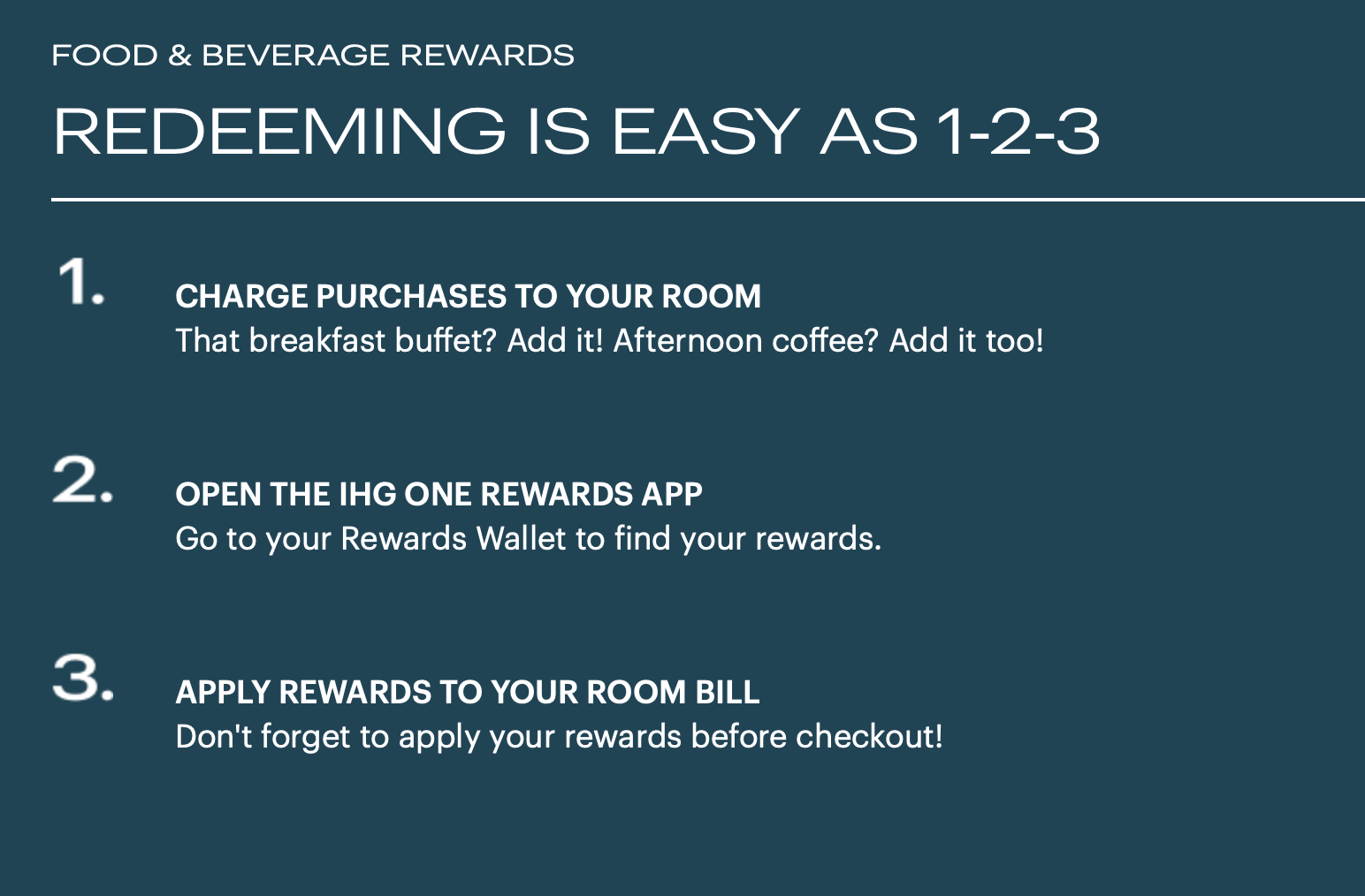 FOOD & BEVERAGE REWARDS

REDEEMING IS EASY AS 1-2-3

1.

CHARGE PURCHASES TO YOUR ROOM
That breakfast buffet? Add it! Afternoon coffee? Add it too!

2.

OPEN THE IHG ONE REWARDS APP
Go to your Rewards Wallet to find your rewards.

3.

APPLY REWARDS TO YOUR ROOM BILL
Don't forget to apply your rewards before checkout!